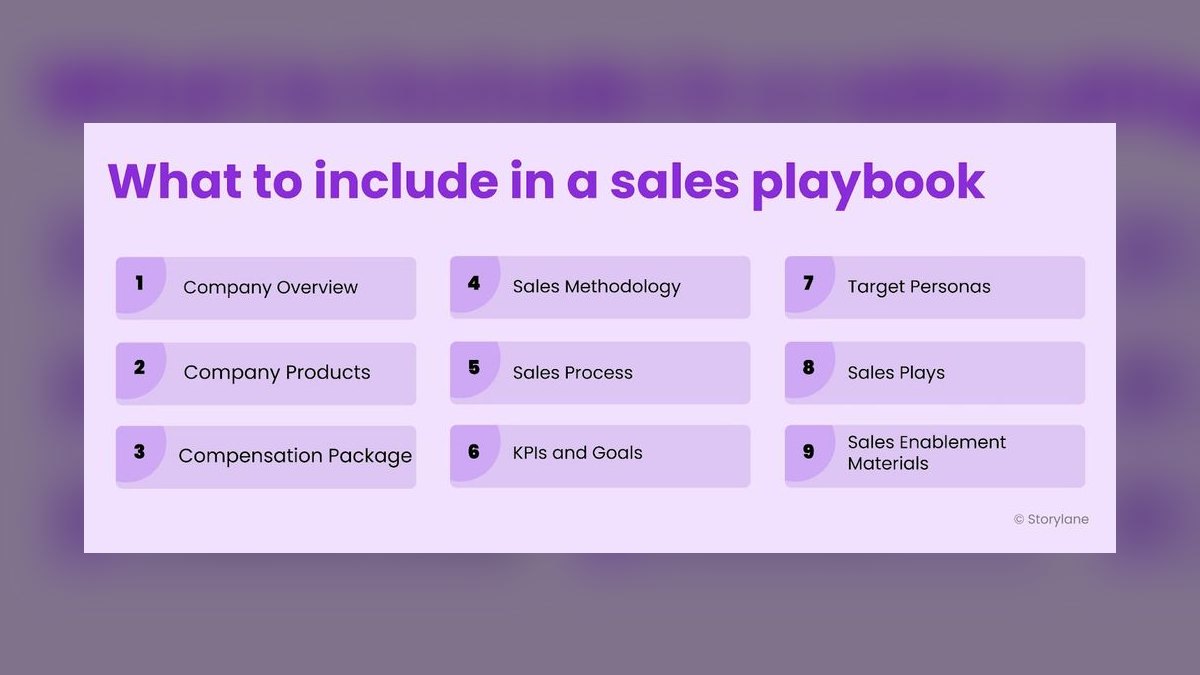 What to include in a sales playbook

1 Company Overview

2 Company Products

3 Compensation Package

4 Sales Methodology

5 Sales Process

6 KPIs and Goals

7 Target Personas

8 Sales Plays

9 Sales Enablement Materials

© Storylane